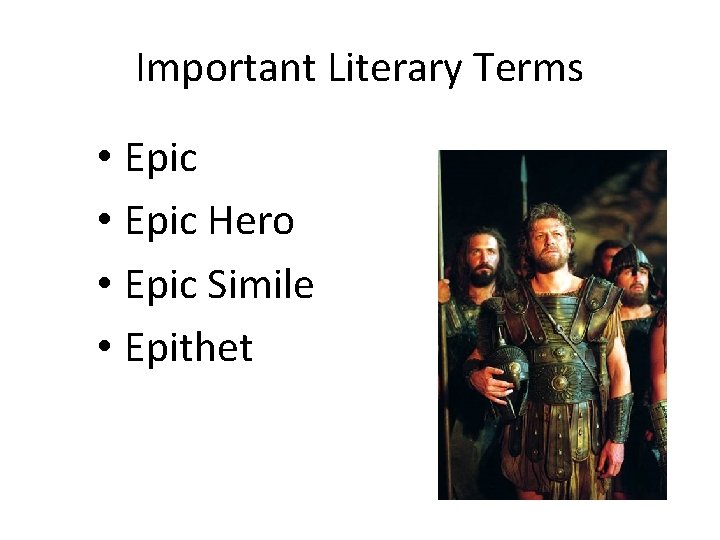 Important Literary Terms

• Epic
• Epic Hero
• Epic Simile
• Epithet